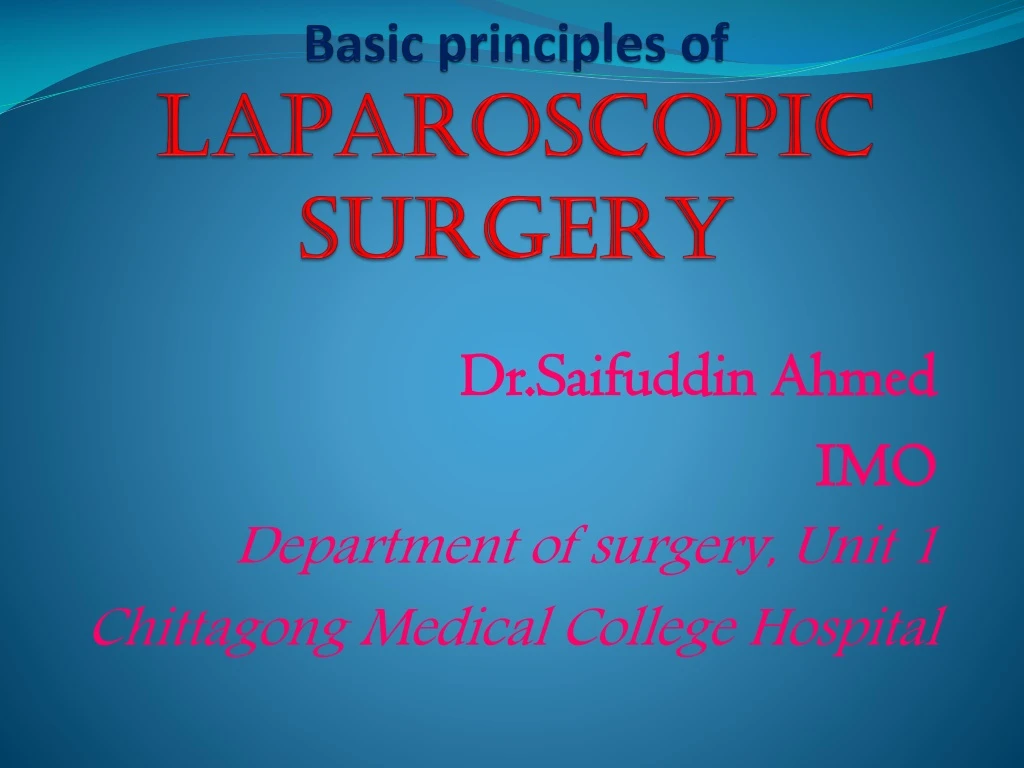 Basic principles of
LAPAROSCOPIC SURGERY

Dr.Saifuddin Ahmed
IMO
Department of surgery, Unit 1
Chittagong Medical College Hospital